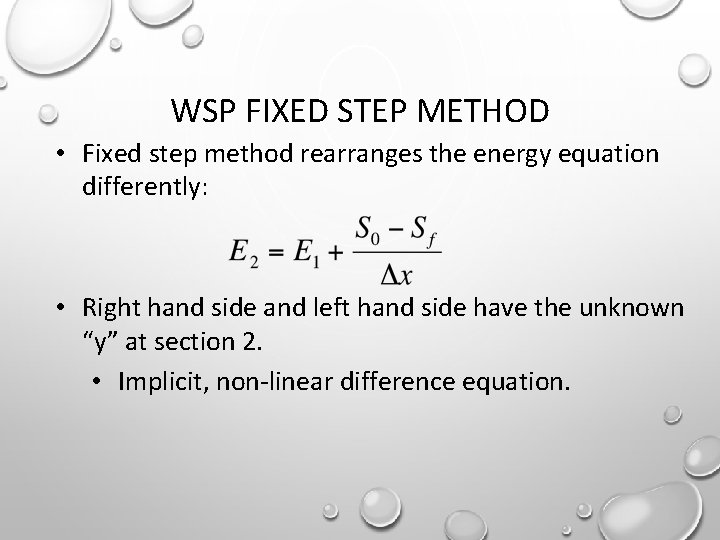 WSP FIXED STEP METHOD

• Fixed step method rearranges the energy equation differently:

$E_2 = E_1 + \frac{S_0 - S_f}{\Delta x}$

• Right hand side and left hand side have the unknown “y” at section 2.

• Implicit, non-linear difference equation.